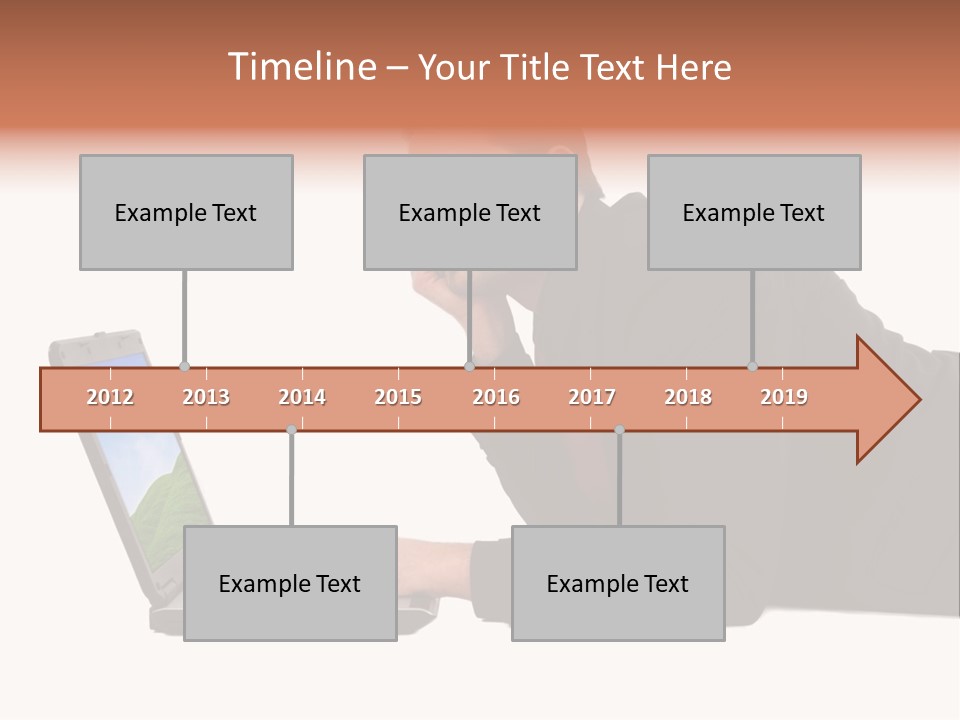 Timeline – Your Title Text Here

Example Text

Example Text

Example Text

2012 2013 2014 2015 2016 2017 2018 2019

Example Text

Example Text